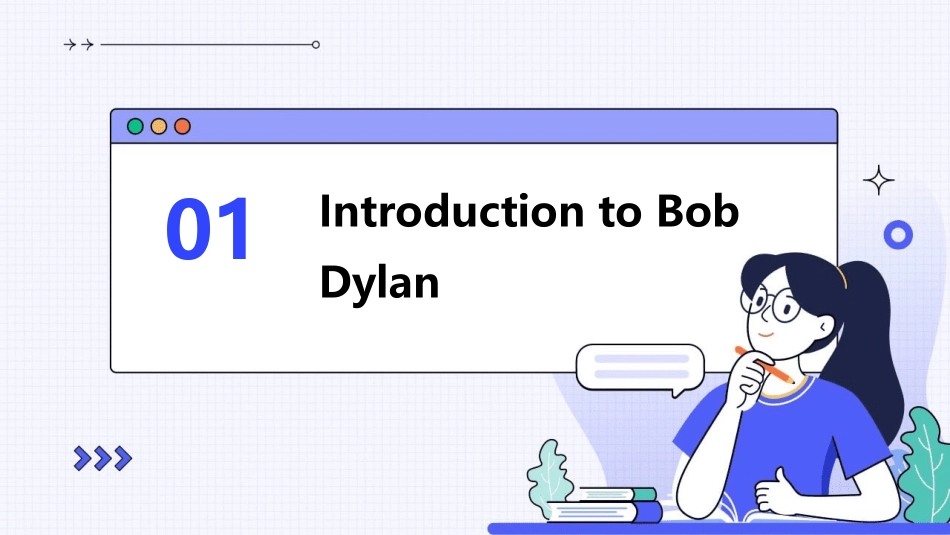 01

Introduction to Bob Dylan